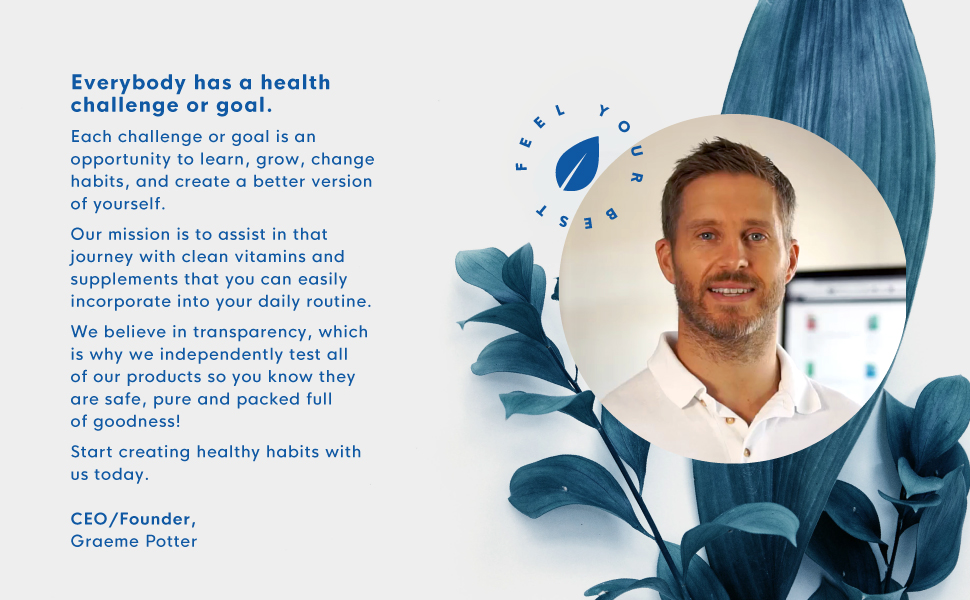 Everybody has a health challenge or goal.

Each challenge or goal is an opportunity to learn, grow, change habits, and create a better version of yourself.

Our mission is to assist in that journey with clean vitamins and supplements that you can easily incorporate into your daily routine.

We believe in transparency, which is why we independently test all of our products so you know they are safe, pure and packed full of goodness!

Start creating healthy habits with us today.

CEO/Founder,
Graeme Potter

FEEL YOUR BEST